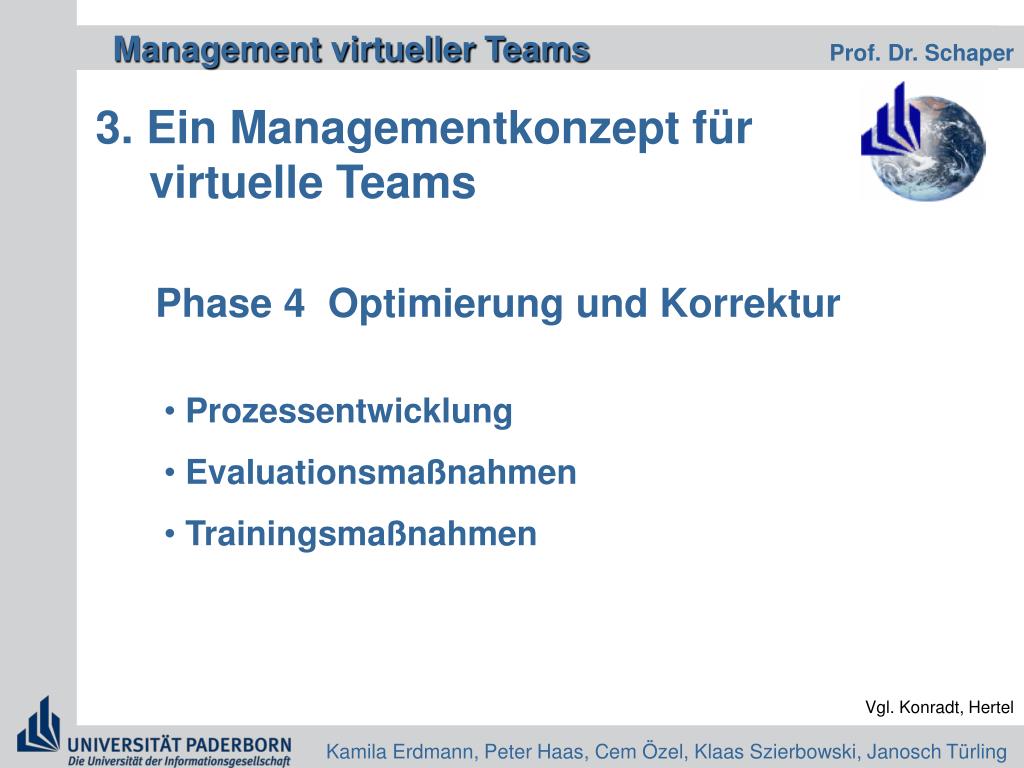 Management virtueller Teams

Prof. Dr. Schaper

3. Ein Managementkonzept für virtuelle Teams

Phase 4 Optimierung und Korrektur

• Prozessentwicklung
• Evaluationsmaßnahmen
• Trainingsmaßnahmen

Vgl. Konradt, Hertel

UNIVERSITÄT PADERBORN
Die Universität der Informationsgesellschaft

Kamila Erdmann, Peter Haas, Cem Özel, Klaas Szierbowski, Janosch Türling